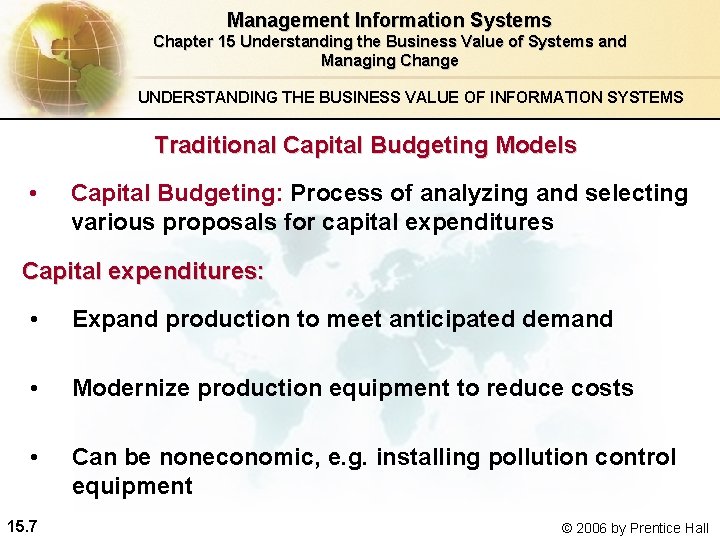 Management Information Systems
Chapter 15 Understanding the Business Value of Systems and Managing Change

UNDERSTANDING THE BUSINESS VALUE OF INFORMATION SYSTEMS

Traditional Capital Budgeting Models

• Capital Budgeting: Process of analyzing and selecting various proposals for capital expenditures

Capital expenditures:

• Expand production to meet anticipated demand

• Modernize production equipment to reduce costs

• Can be noneconomic, e.g. installing pollution control equipment

15.7

© 2006 by Prentice Hall